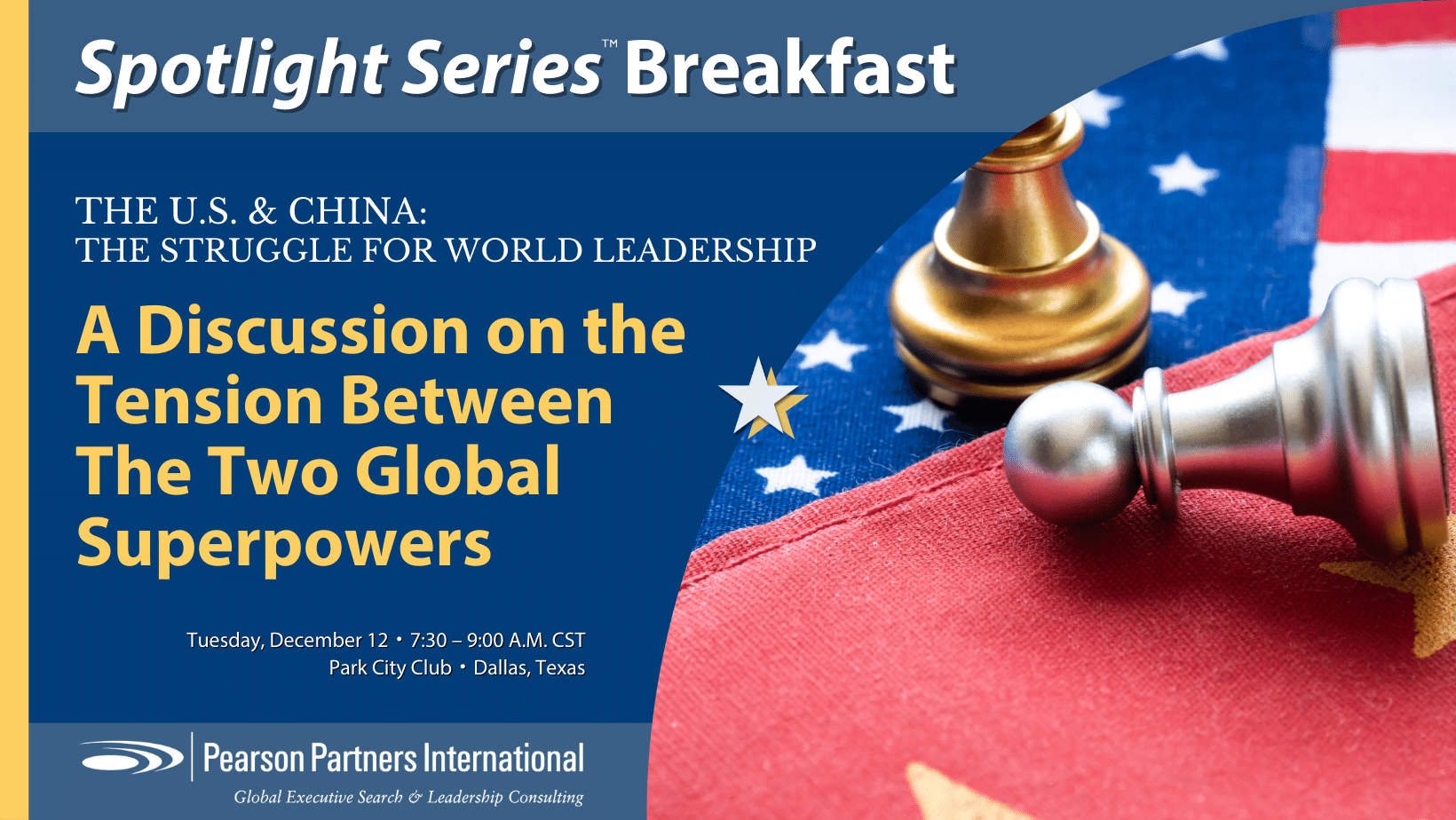 Spotlight Series™ Breakfast

THE U.S. & CHINA:
THE STRUGGLE FOR WORLD LEADERSHIP

A Discussion on the Tension Between The Two Global Superpowers

Tuesday, December 12 • 7:30 – 9:00 A.M. CST
Park City Club • Dallas, Texas

Pearson Partners International
Global Executive Search & Leadership Consulting